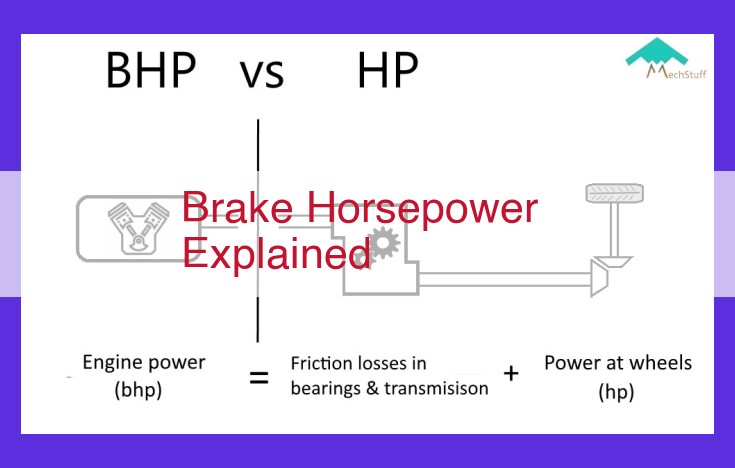 BHP vs HP

MechStuff

Brake Horsepower Explained

Engine power (bhp) = Friction losses in bearings & transmisison + Power at wheels (hp)